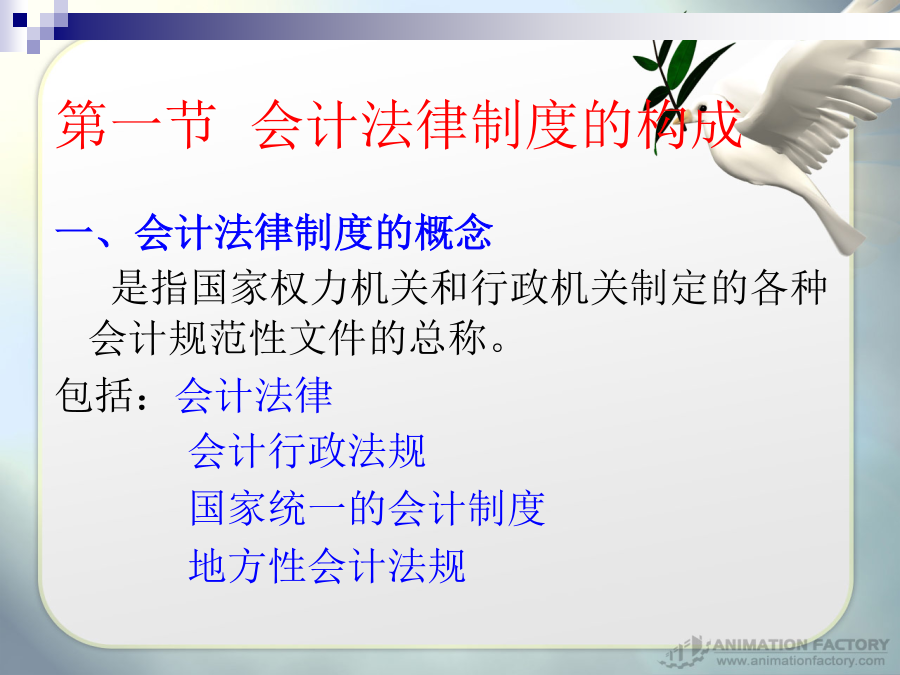 第一节 会计法律制度的构成

一、会计法律制度的概念

是指国家权力机关和行政机关制定的各种会计规范性文件的总称。

包括：会计法律
会计行政法规
国家统一的会计制度
地方性会计法规

ANIMATION FACTORY
www.animationfactory.com